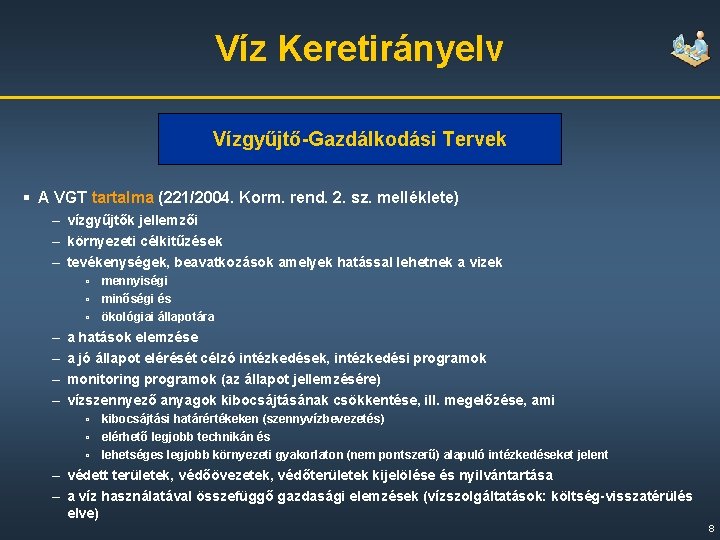 Víz Keretirányelv

Vízgyűjtő-Gazdálkodási Tervek

▪ A VGT tartalma (221/2004. Korm. rend. 2. sz. melléklete)
– vízgyűjtők jellemzői
– környezeti célkitűzések
– tevékenységek, beavatkozások amelyek hatással lehetnek a vizek
▪ mennyiségi
▪ minőségi és
▪ ökológiai állapotára
– a hatások elemzése
– a jó állapot elérését célzó intézkedések, intézkedési programok
– monitoring programok (az állapot jellemzésére)
– vízszennyező anyagok kibocsájtásának csökkentése, ill. megelőzése, ami
▪ kibocsájtási határértékeken (szennyvízbevezetés)
▪ elérhető legjobb technikán és
▪ lehetséges legjobb környezeti gyakorlaton (nem pontszerű) alapuló intézkedéseket jelent
– védett területek, védőövezetek, védőterületek kijelölése és nyilvántartása
– a víz használatával összefüggő gazdasági elemzések (vízszolgáltatások: költség-visszatérülés elve)

8